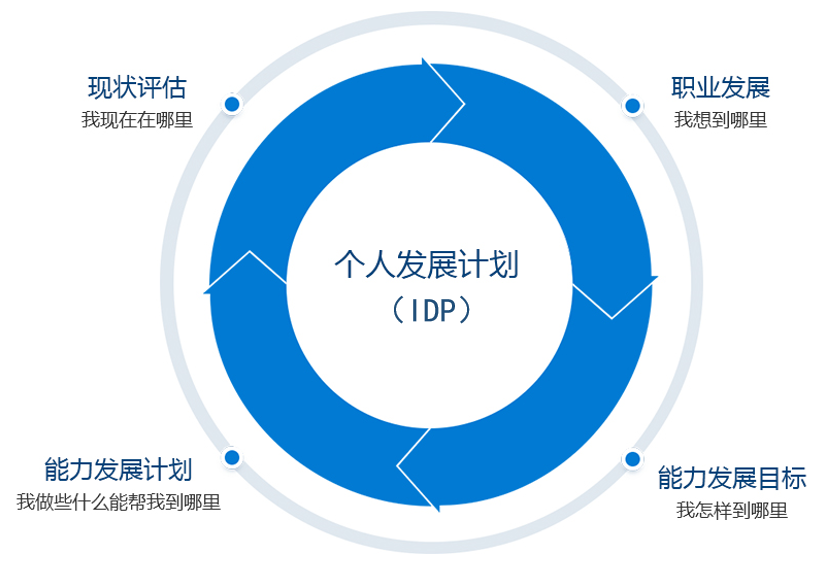 现状评估
我现在在哪里

职业发展
我想到哪里

个人发展计划
（IDP）

能力发展计划
我做些什么能帮我到哪里

能力发展目标
我怎样到哪里